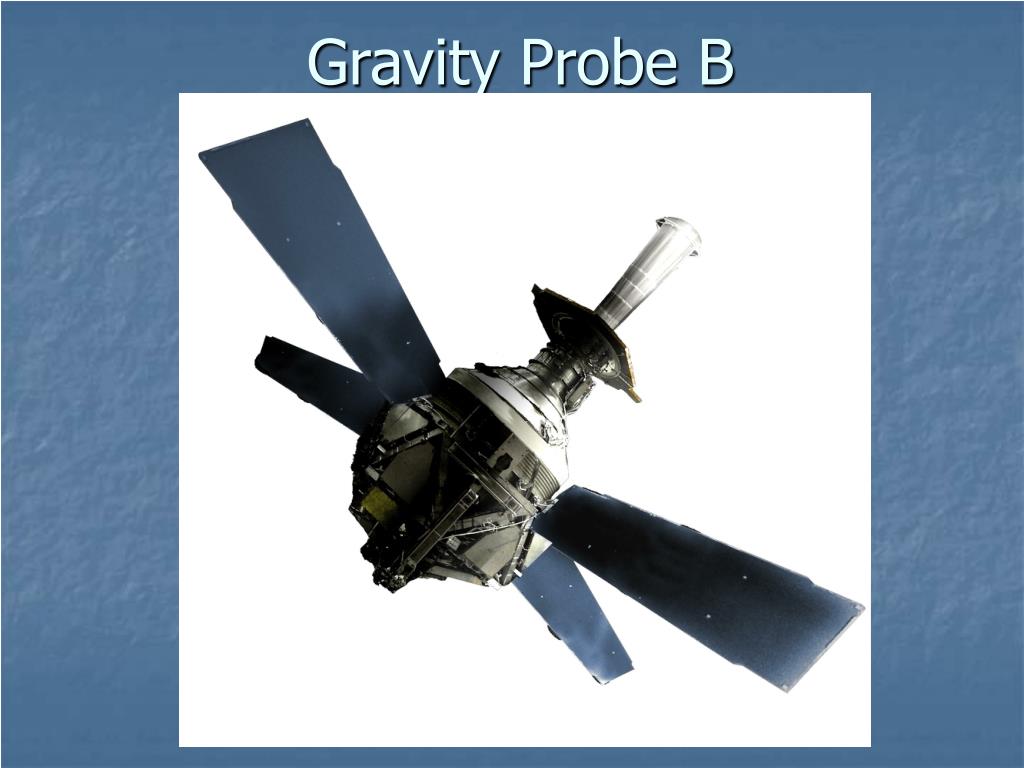 Gravity Probe B